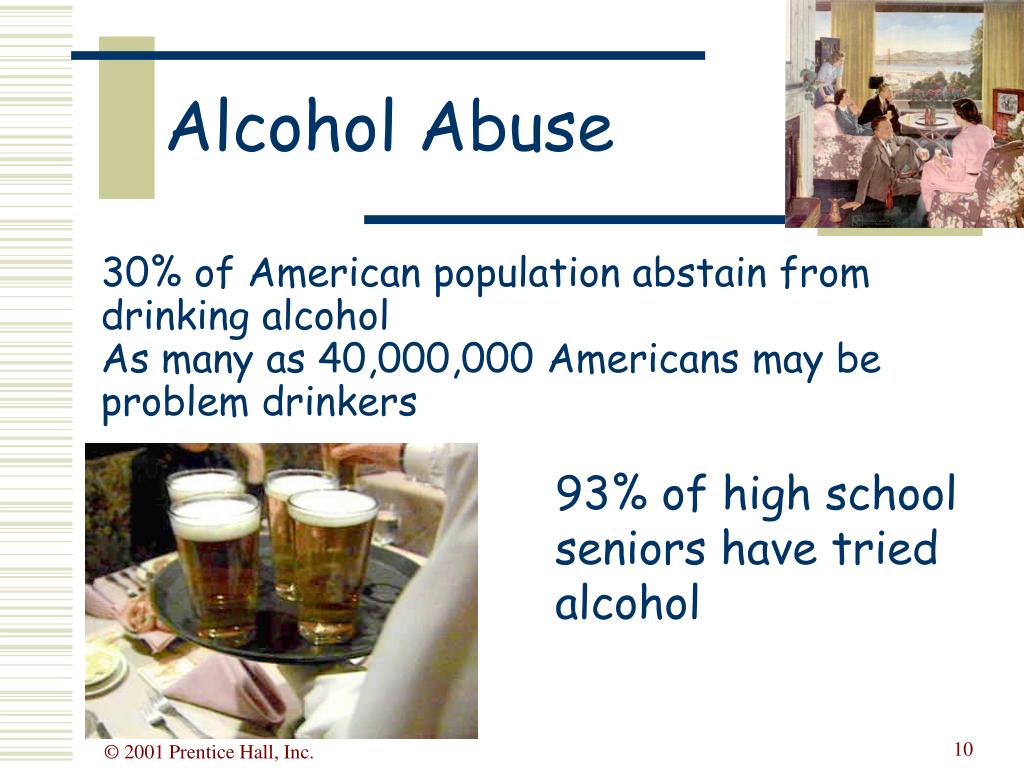 Alcohol Abuse

30% of American population abstain from drinking alcohol
As many as 40,000,000 Americans may be problem drinkers

93% of high school seniors have tried alcohol

© 2001 Prentice Hall, Inc.

10